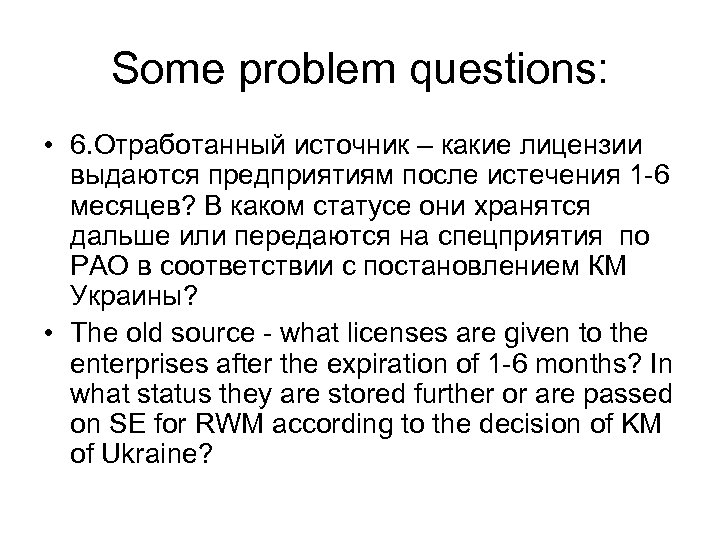 Some problem questions:

• 6.Отработанный источник – какие лицензии выдаются предприятиям после истечения 1-6 месяцев? В каком статусе они хранятся дальше или передаются на спецприятия по РАО в соответствии с постановлением КМ Украины?

• The old source - what licenses are given to the enterprises after the expiration of 1-6 months? In what status they are stored further or are passed on SE for RWM according to the decision of KM of Ukraine?